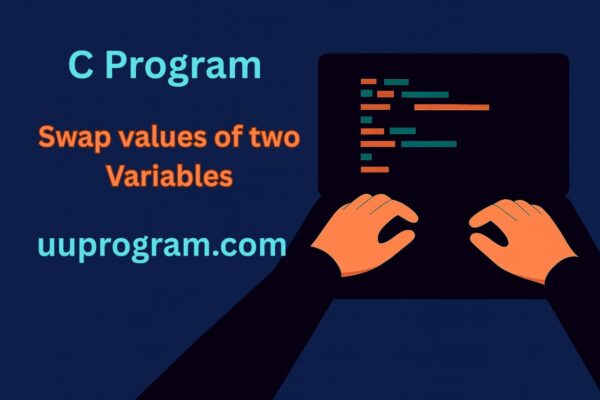 C Program

Swap values of two Variables

uuprogram.com